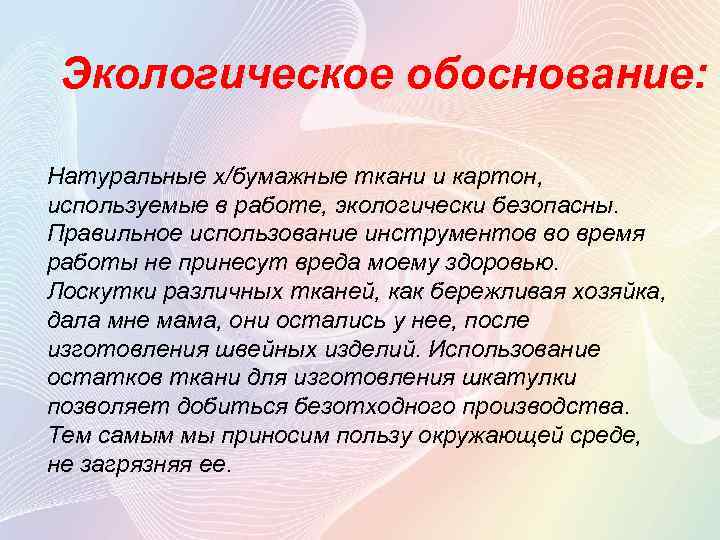 Экологическое обоснование:

Натуральные х/бумажные ткани и картон, используемые в работе, экологически безопасны. Правильное использование инструментов во время работы не принесут вреда моему здоровью. Лоскутки различных тканей, как бережливая хозяйка, дала мне мама, они остались у нее, после изготовления швейных изделий. Использование остатков ткани для изготовления шкатулки позволяет добиться безотходного производства. Тем самым мы приносим пользу окружающей среде, не загрязняя ее.